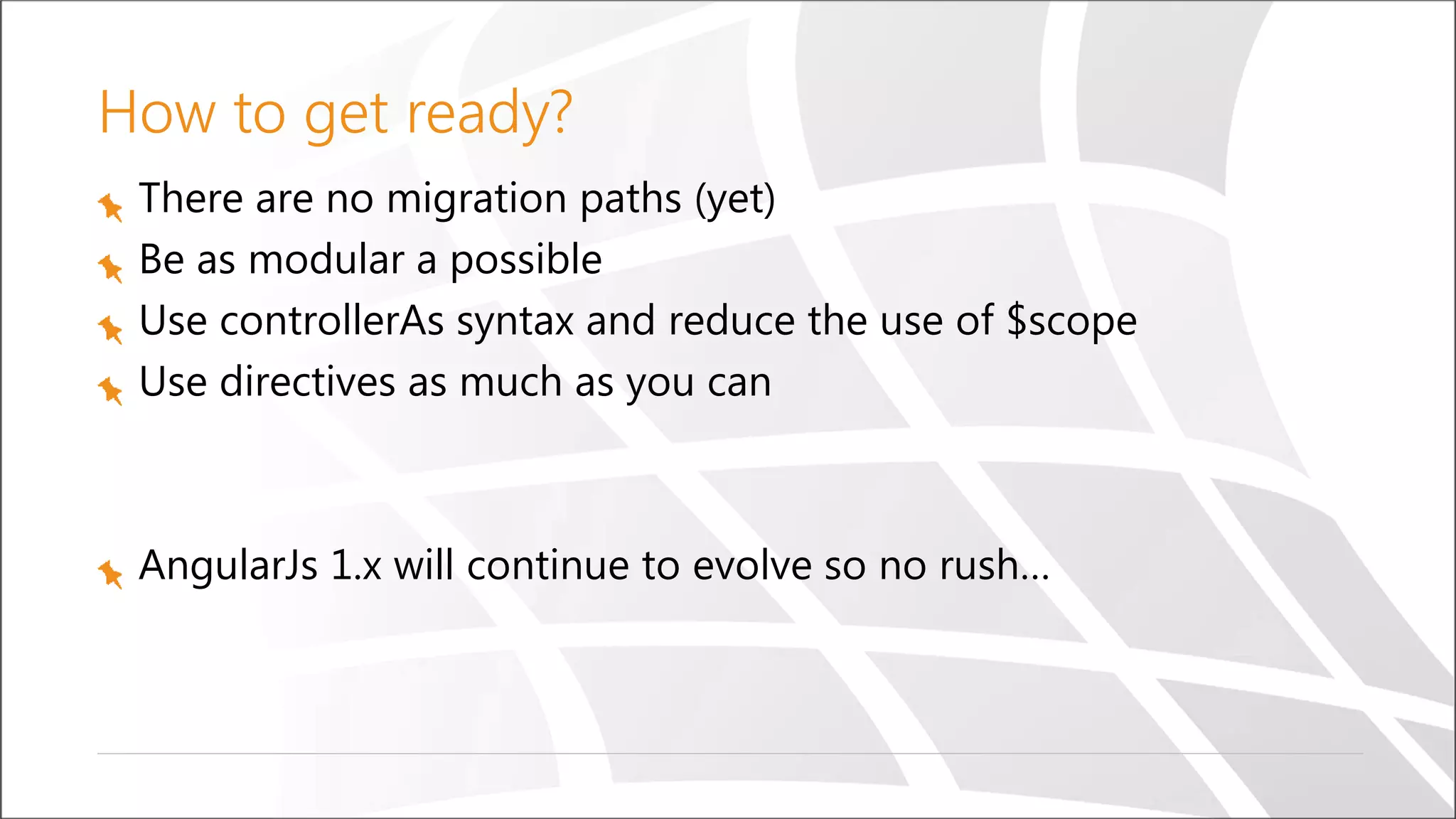 How to get ready?

There are no migration paths (yet)

Be as modular a possible

Use controllerAs syntax and reduce the use of \$scope

Use directives as much as you can

AngularJs 1.x will continue to evolve so no rush...